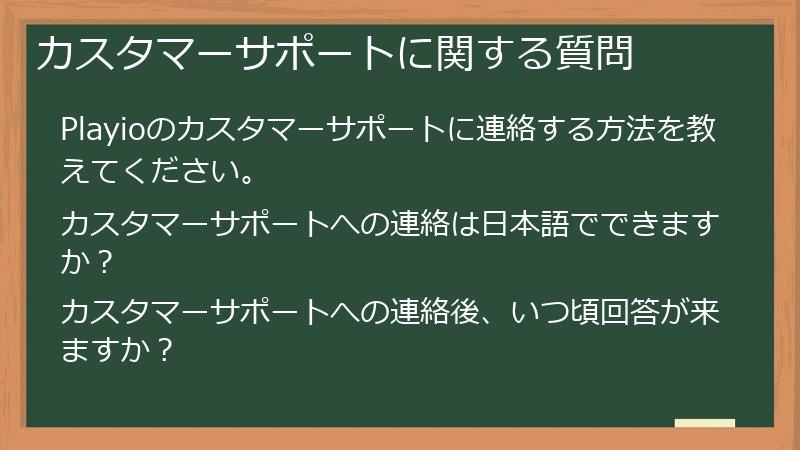 カスタマーサポートに関する質問

Playioのカスタマーサポートに連絡する方法を教えてください。

カスタマーサポートへの連絡は日本語でできますか？

カスタマーサポートへの連絡後、いつ頃回答が来ますか？